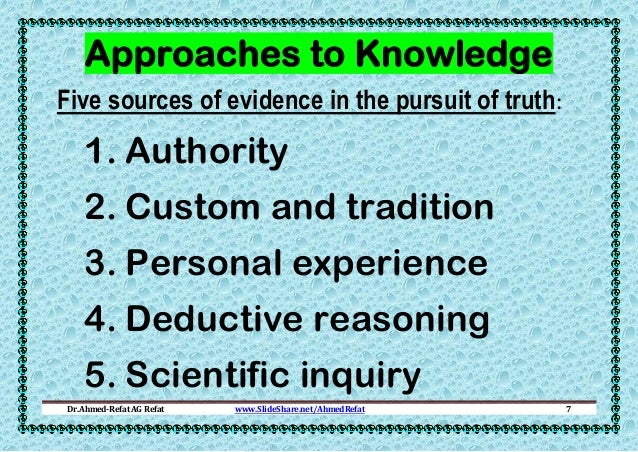 Approaches to Knowledge

Five sources of evidence in the pursuit of truth:

1. Authority
2. Custom and tradition
3. Personal experience
4. Deductive reasoning
5. Scientific inquiry

Dr.Ahmed-Refat AG Refat www.SlideShare.net/AhmedRefat 7